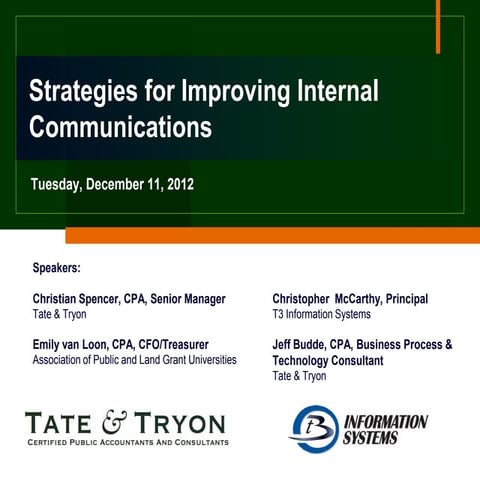 Strategies for Improving Internal Communications

Tuesday, December 11, 2012

Speakers:

Christian Spencer, CPA, Senior Manager
Tate & Tryon

Emily van Loon, CPA, CFO/Treasurer
Association of Public and Land Grant Universities

Christopher McCarthy, Principal
T3 Information Systems

Jeff Budde, CPA, Business Process & Technology Consultant
Tate & Tryon

TATE & TRYON
CERTIFIED PUBLIC ACCOUNTANTS AND CONSULTANTS

t3 INFORMATION SYSTEMS